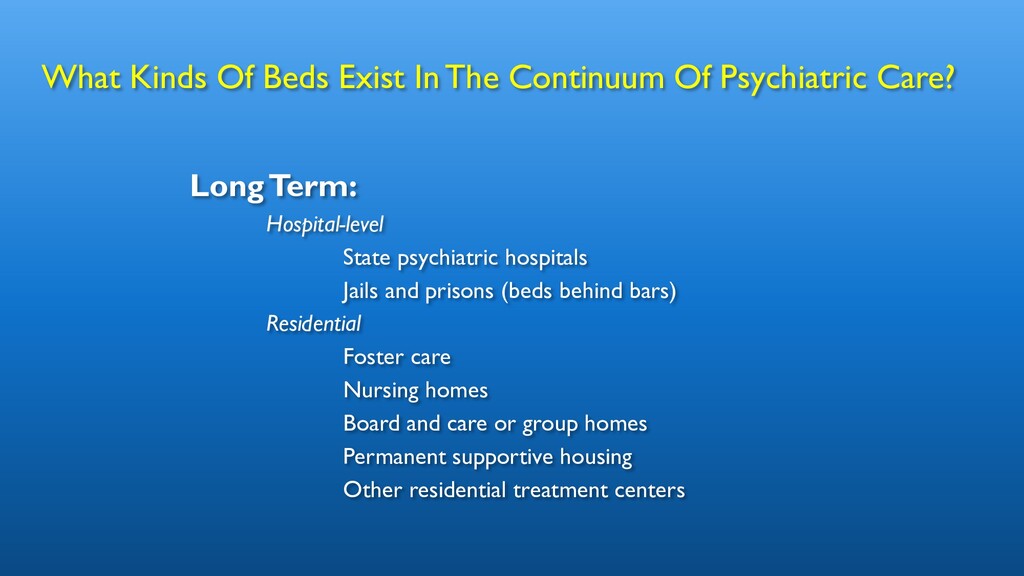 What Kinds Of Beds Exist In The Continuum Of Psychiatric Care?

Long Term:

Hospital-level

State psychiatric hospitals

Jails and prisons (beds behind bars)

Residential

Foster care

Nursing homes

Board and care or group homes

Permanent supportive housing

Other residential treatment centers